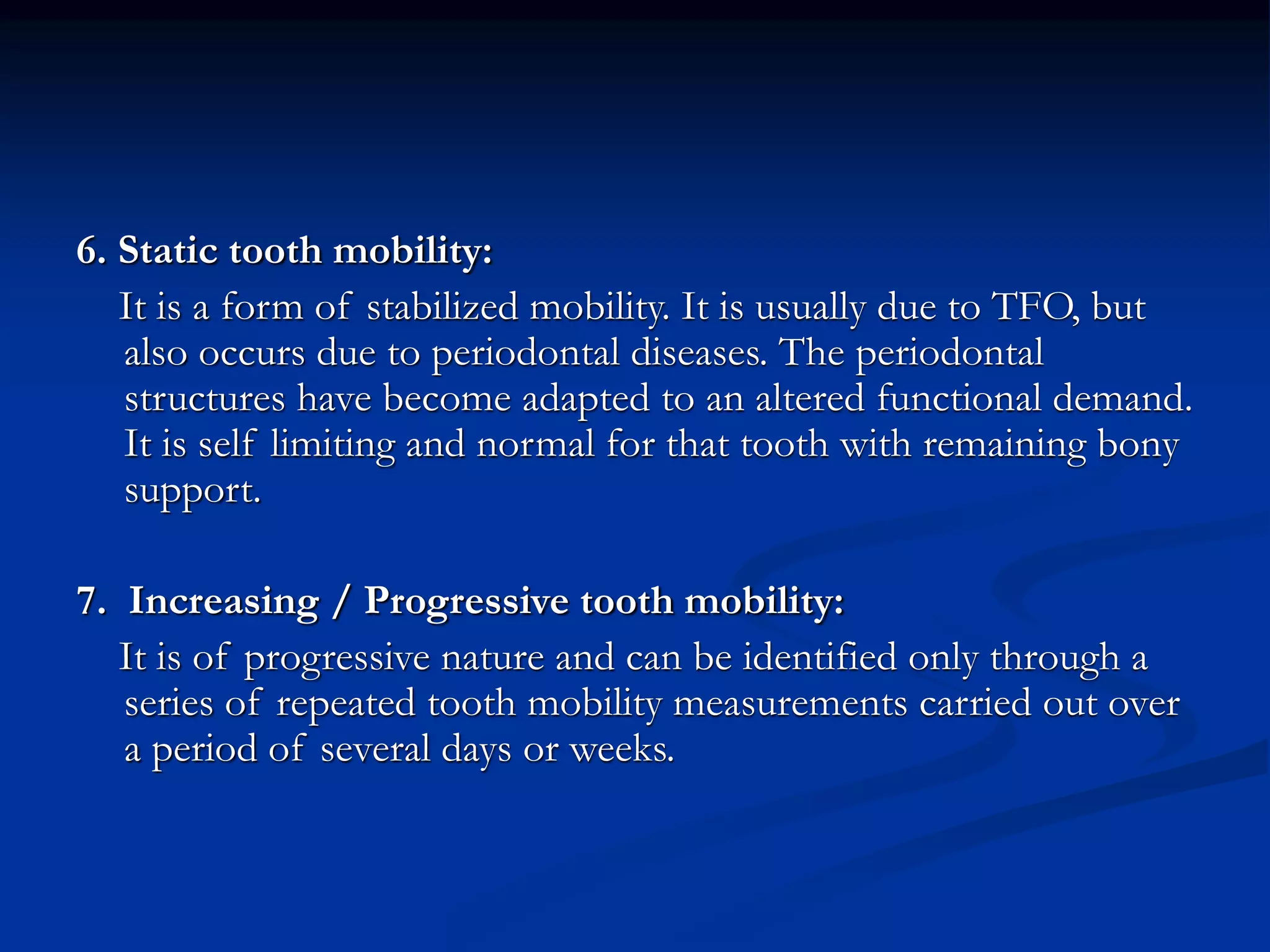 6. Static tooth mobility:

It is a form of stabilized mobility. It is usually due to TFO, but also occurs due to periodontal diseases. The periodontal structures have become adapted to an altered functional demand. It is self limiting and normal for that tooth with remaining bony support.

7. Increasing / Progressive tooth mobility:

It is of progressive nature and can be identified only through a series of repeated tooth mobility measurements carried out over a period of several days or weeks.